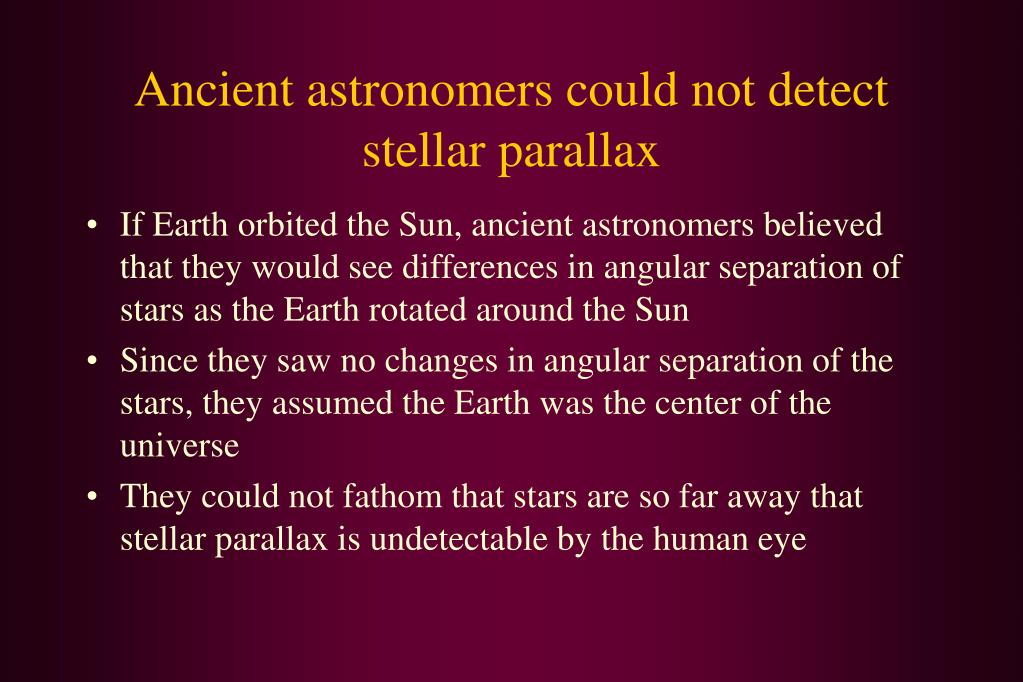 Ancient astronomers could not detect stellar parallax

• If Earth orbited the Sun, ancient astronomers believed that they would see differences in angular separation of stars as the Earth rotated around the Sun

• Since they saw no changes in angular separation of the stars, they assumed the Earth was the center of the universe

• They could not fathom that stars are so far away that stellar parallax is undetectable by the human eye